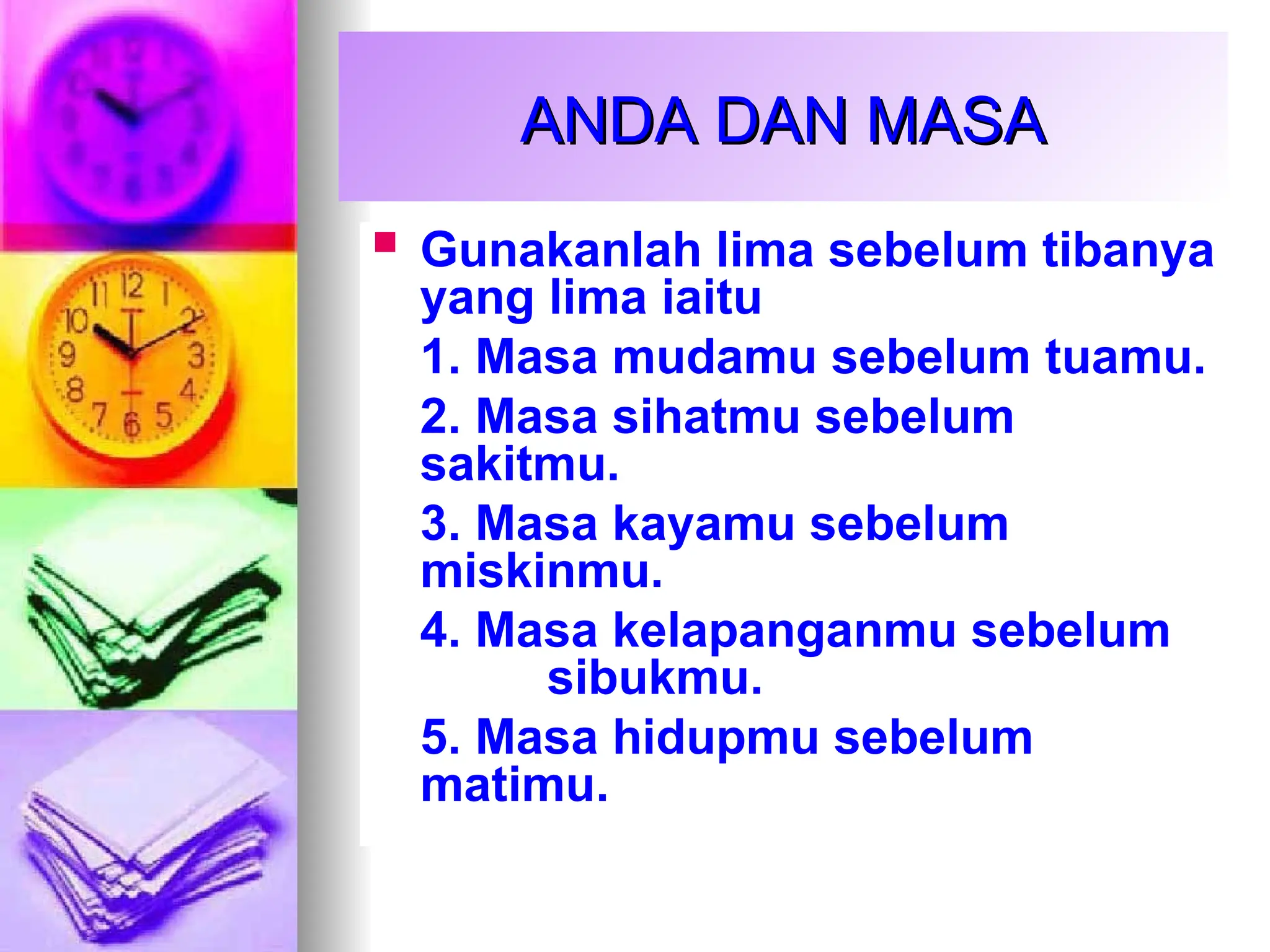 ANDA DAN MASA

Gunakanlah lima sebelum tibanya yang lima iaitu

1. Masa mudamu sebelum tuamu.

2. Masa sihatmu sebelum sakitmu.

3. Masa kayamu sebelum miskinmu.

4. Masa kelapanganmu sebelum sibukmu.

5. Masa hidupmu sebelum matimu.